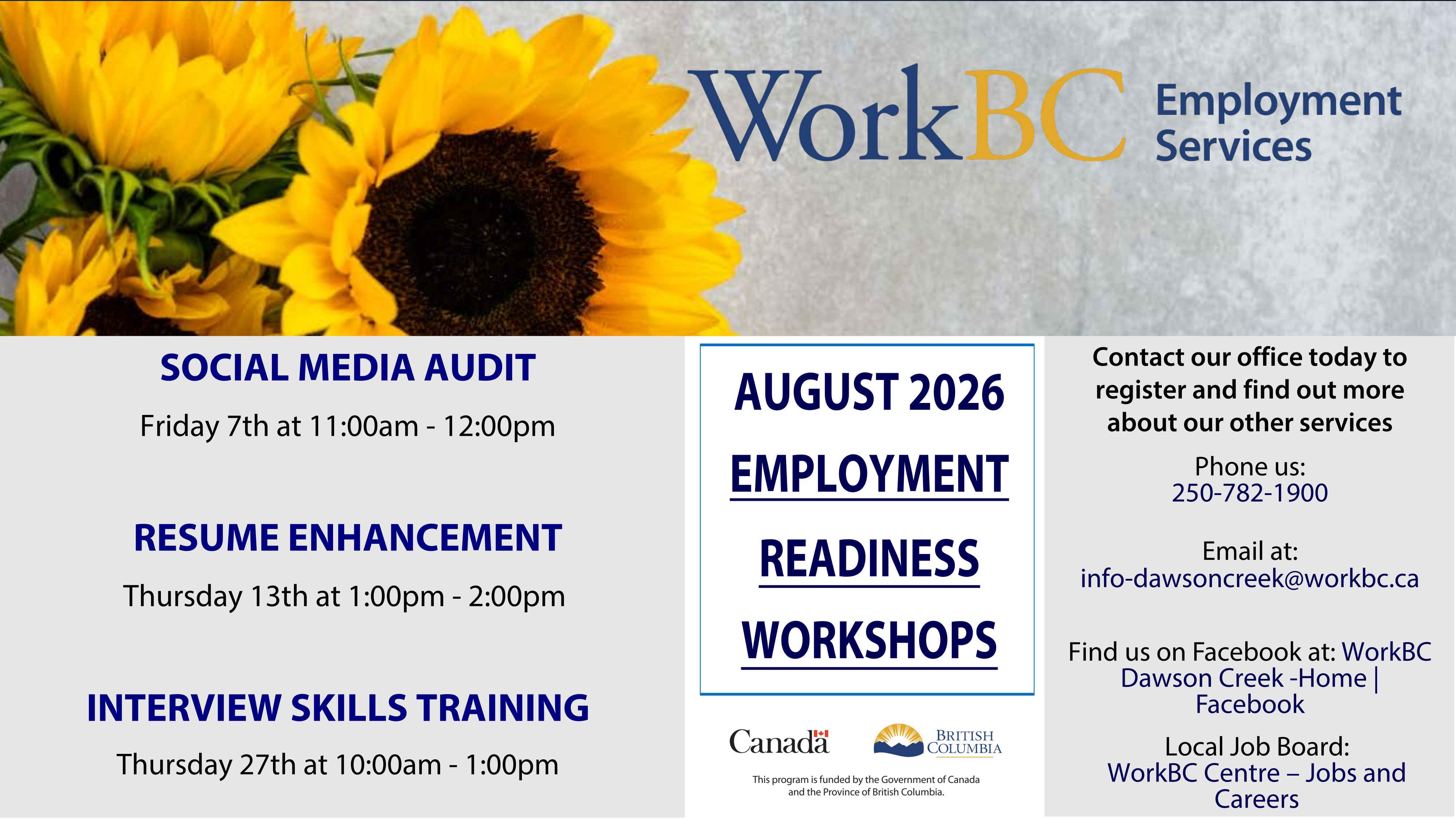 WorkBC Employment Services

SOCIAL MEDIA AUDIT

Friday 7th at 11:00am - 12:00pm

RESUME ENHANCEMENT

Thursday 13th at 1:00pm - 2:00pm

INTERVIEW SKILLS TRAINING

Thursday 27th at 10:00am - 1:00pm

AUGUST 2026

EMPLOYMENT

READINESS

WORKSHOPS

Canada

BRITISH COLUMBIA

This program is funded by the Government of Canada and the Province of British Columbia.

Contact our office today to register and find out more about our other services

Phone us:
250-782-1900

Email at:
info-dawsoncreek@workbc.ca

Find us on Facebook at: WorkBC Dawson Creek -Home | Facebook

Local Job Board:
WorkBC Centre – Jobs and Careers